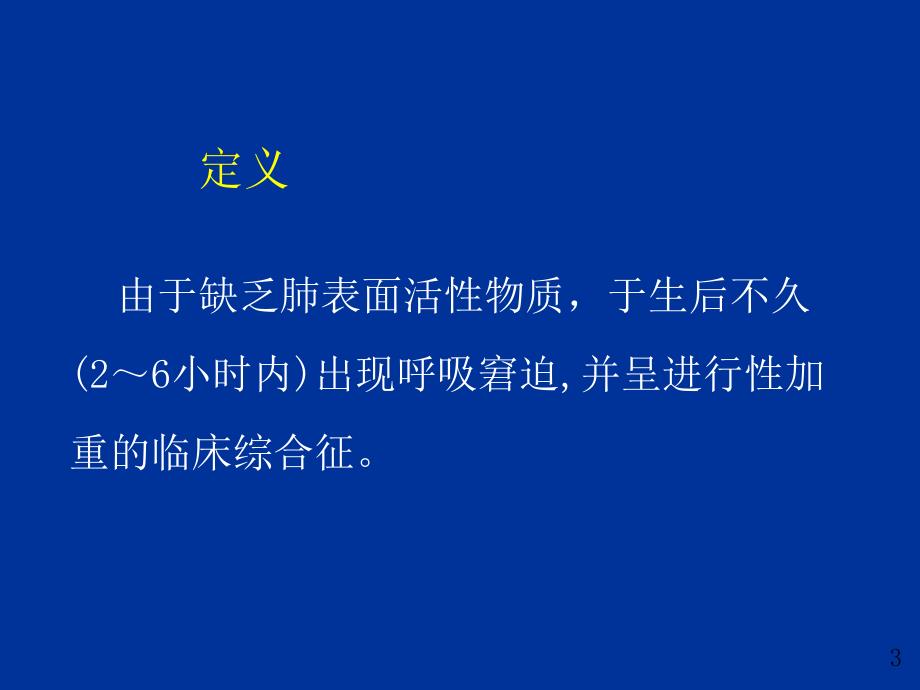 定义

由于缺乏肺表面活性物质，于生后不久(2～6小时内)出现呼吸窘迫,并呈进行性加重的临床综合征。

3